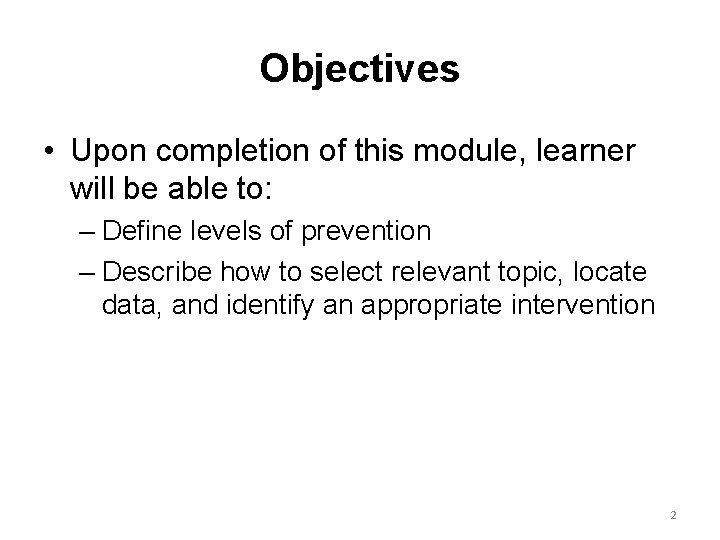 Objectives

• Upon completion of this module, learner will be able to:

– Define levels of prevention

– Describe how to select relevant topic, locate data, and identify an appropriate intervention

2